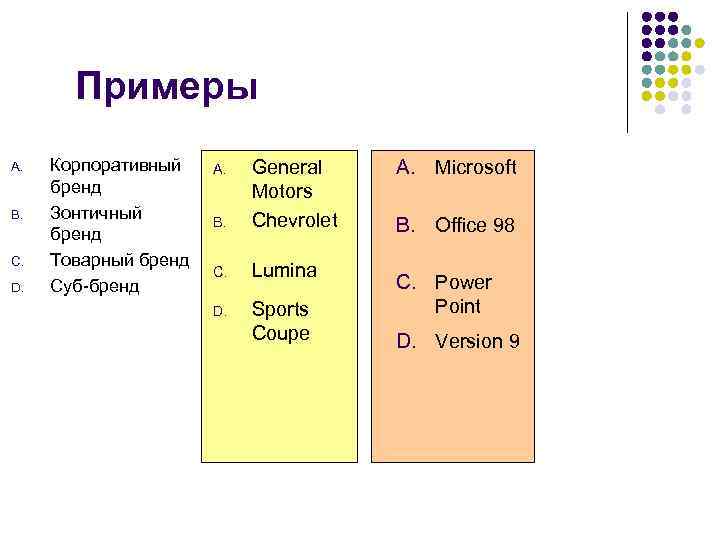 Примеры

A. Корпоративный бренд
B. Зонтичный бренд
C. Товарный бренд
D. Суб-бренд

A. General Motors
B. Chevrolet
C. Lumina
D. Sports Coupe

A. Microsoft
B. Office 98
C. Power Point
D. Version 9